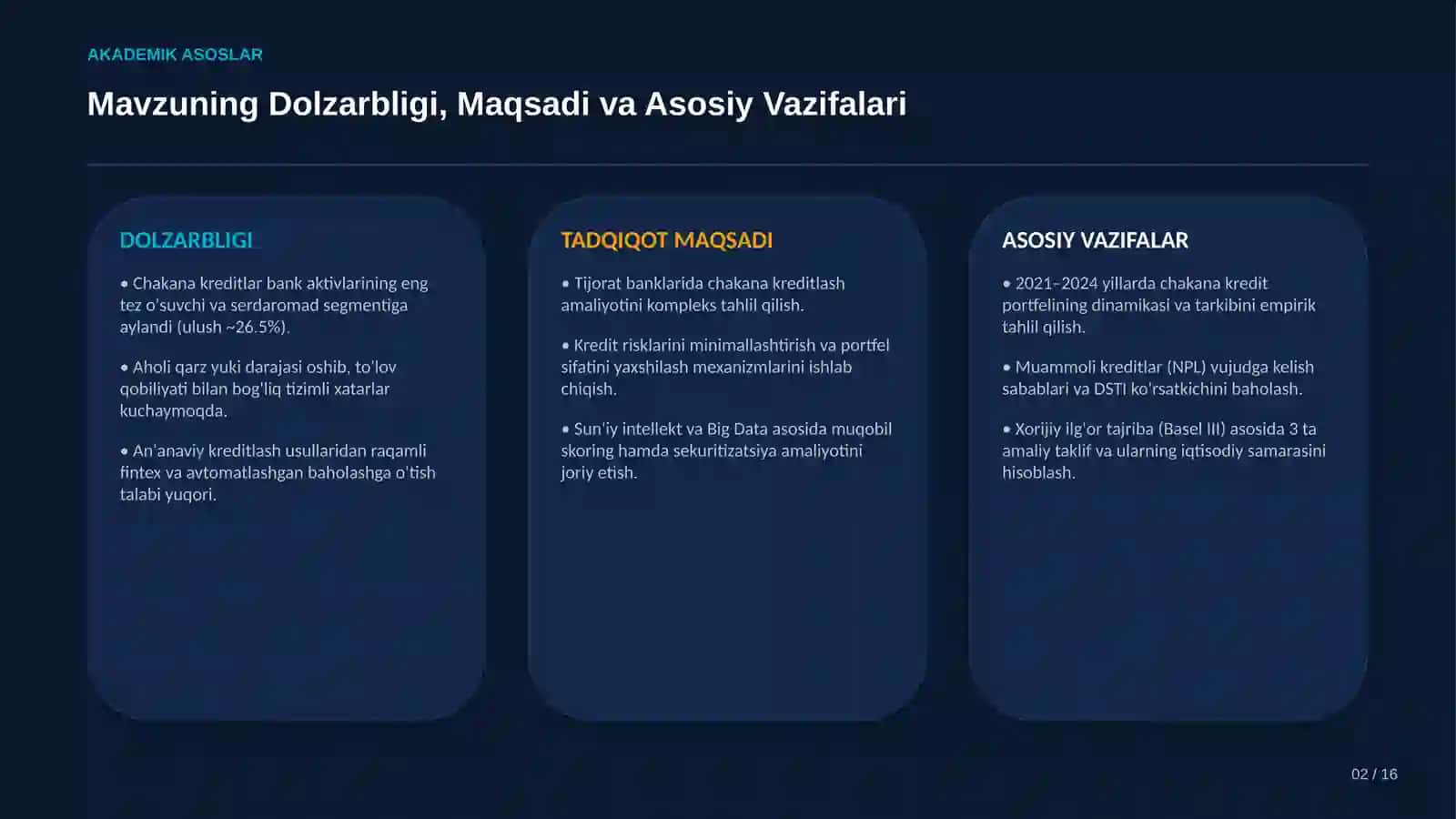 AKADEMIK ASOSLAR

Mavzuning Dolzarbligi, Maqsadi va Asosiy Vazifalari

DOLZARBLIGI

• Chakana kreditlar bank aktivlarining eng tez o'suvchi va serdaromad segmentiga aylandi (ulush ~26.5%).

• Aholi qarz yuki darajasi oshib, to'lov qobiliyati bilan bog'liq tizimli xatarlar kuchaymoqda.

• An'anaviy kreditlash usullaridan raqamli fintex va avtomatlashgan baholashga o'tish talabi yuqori.

TADQIQOT MAQSADI

• Tijorat banklarida chakana kreditlash amaliyotini kompleks tahlil qilish.

• Kredit risklarini minimallashtirish va portfel sifatini yaxshilash mexanizmlarini ishlab chiqish.

• Sun'iy intellekt va Big Data asosida muqobil skoring hamda sekuritizatsiya amaliyotini joriy etish.

ASOSIY VAZIFALAR

• 2021–2024 yillarda chakana kredit portfelining dinamikasi va tarkibini empirik tahlil qilish.

• Muammoli kreditlar (NPL) vujudga kelish sabablari va DSTI ko'rsatkichini baholash.

• Xorijiy ilg'or tajriba (Basel III) asosida 3 ta amaliy taklif va ularning iqtisodiy samarasini hisoblash.

02 / 16